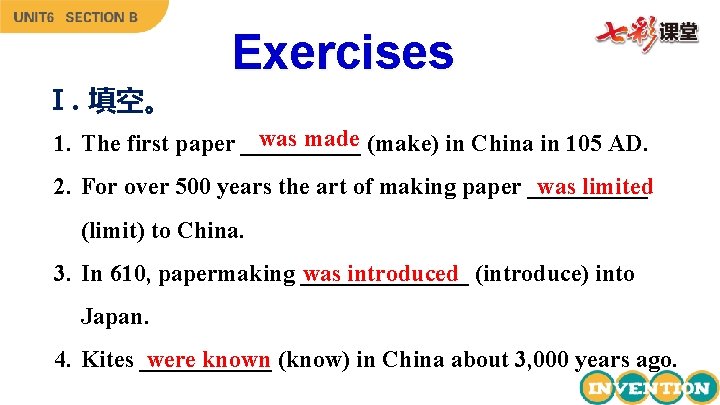 UNIT6 SECTION B

七彩课堂

Exercises

Ⅰ. 填空。

1. The first paper was made (make) in China in 105 AD.

2. For over 500 years the art of making paper was limited (limit) to China.

3. In 610, papermaking was introduced (introduce) into Japan.

4. Kites were known (know) in China about 3,000 years ago.

INVENTION